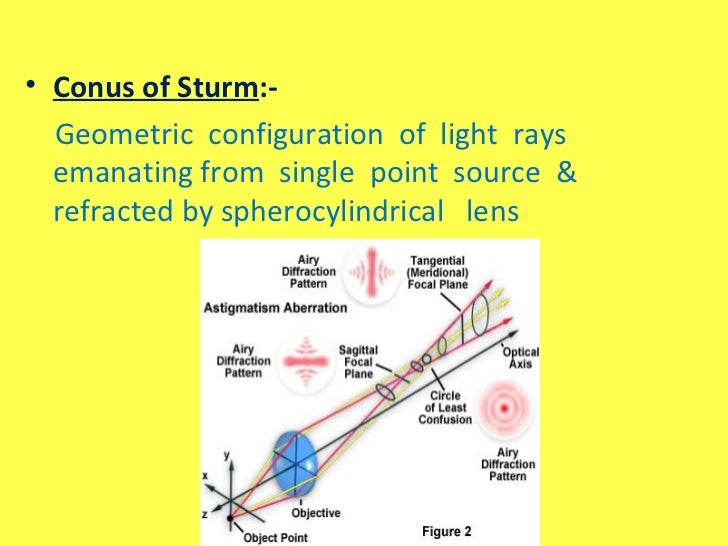 • Conus of Sturm:-

Geometric configuration of light rays emanating from single point source & refracted by spherocylindrical lens

Airy Diffraction Pattern

Tangential (Meridional) Focal Plane

Astigmatism Aberration

Airy Diffraction Pattern

Sagittal Focal Plane

Optical Axis

Circle of Least Confusion

Airy Diffraction Pattern

y

x

z

Objective

Object Point

Figure 2